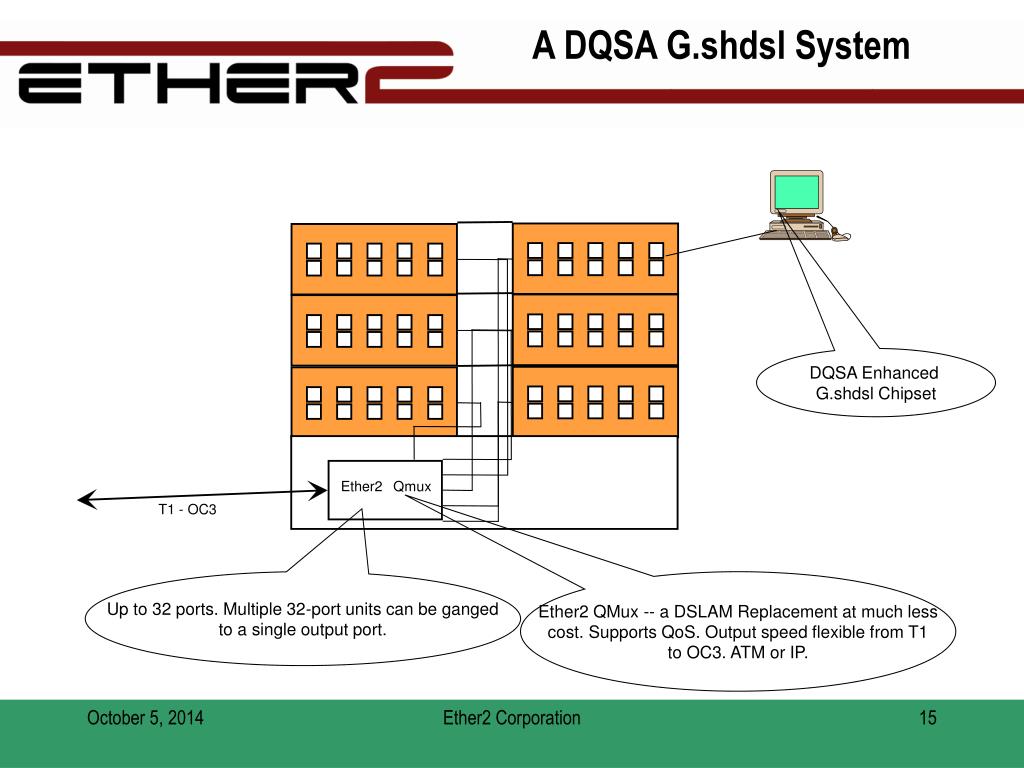 ETHER2

A DQSA G.shdsl System

DQSA Enhanced G.shdsl Chipset

Ether2 Qmux

T1 - OC3

Up to 32 ports. Multiple 32-port units can be ganged to a single output port.

Ether2 QMux -- a DSLAM Replacement at much less cost. Supports QoS. Output speed flexible from T1 to OC3. ATM or IP.

October 5, 2014

Ether2 Corporation

15